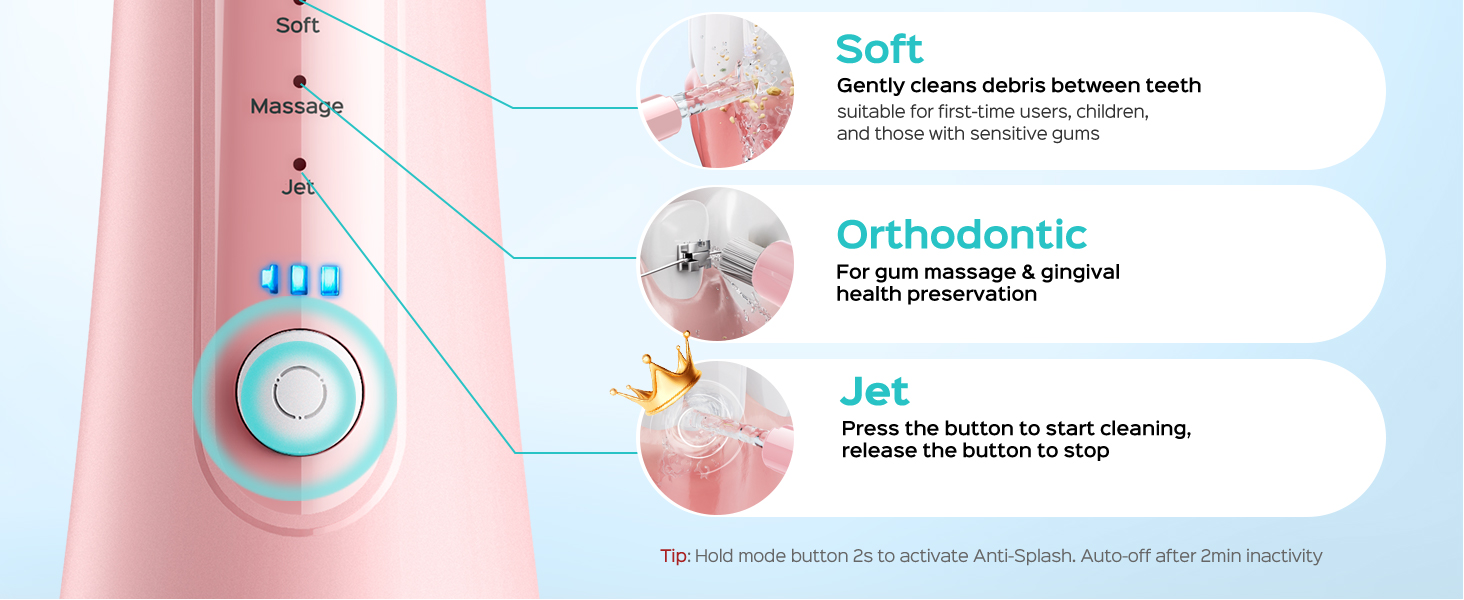 Soft

Massage

Jet

Soft
Gently cleans debris between teeth
suitable for first-time users, children, and those with sensitive gums

Orthodontic
For gum massage & gingival health preservation

Jet
Press the button to start cleaning, release the button to stop

Tip: Hold mode button 2s to activate Anti-Splash. Auto-off after 2min inactivity